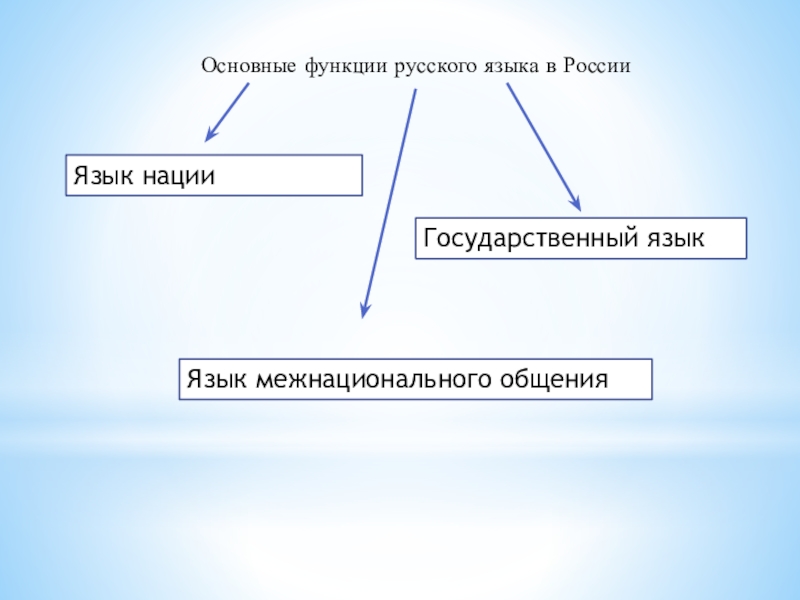 Основные функции русского языка в России

Язык нации

Государственный язык

Язык межнационального общения